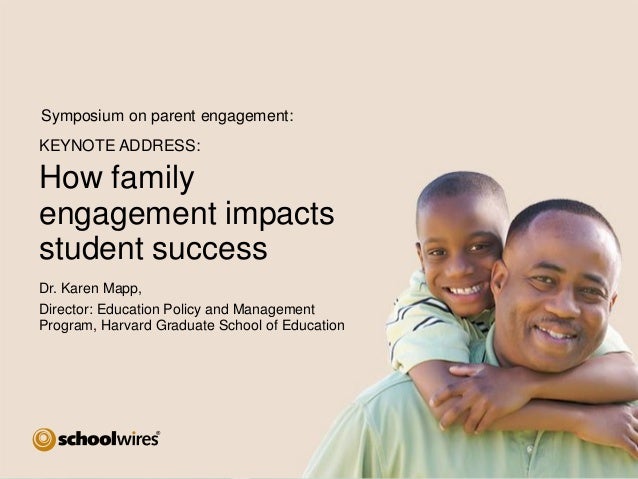 Symposium on parent engagement:

KEYNOTE ADDRESS:

How family engagement impacts student success

Dr. Karen Mapp,

Director: Education Policy and Management Program, Harvard Graduate School of Education

schoolwires®